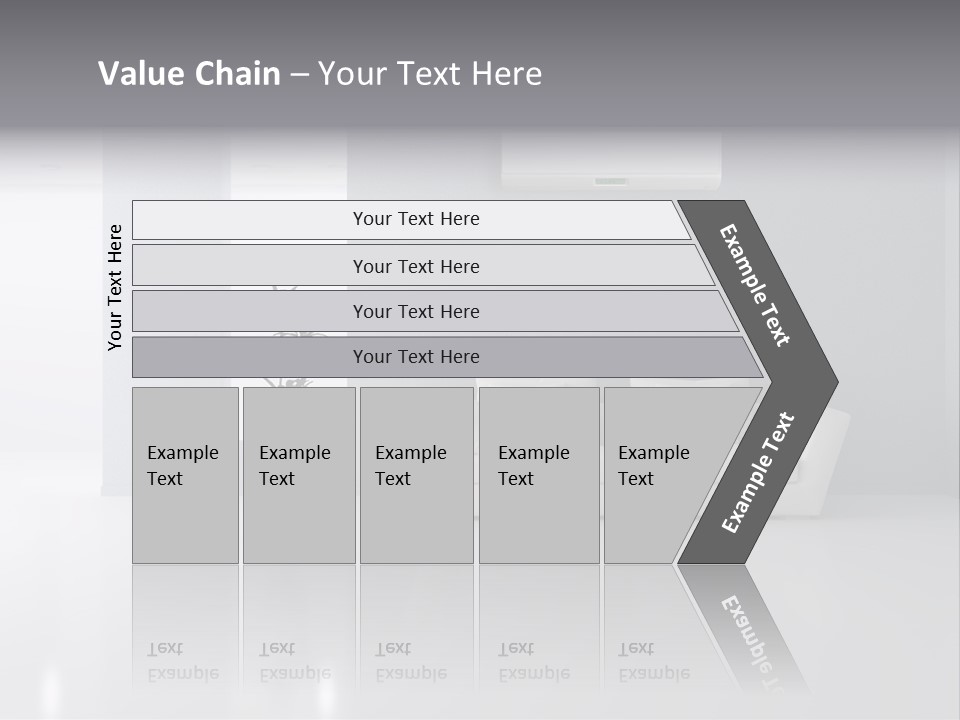 Value Chain – Your Text Here

Your Text Here

Your Text Here

Your Text Here

Your Text Here

Your Text Here

Example Text

Example Text

Example Text

Example Text

Example Text

Example Text

Example Text